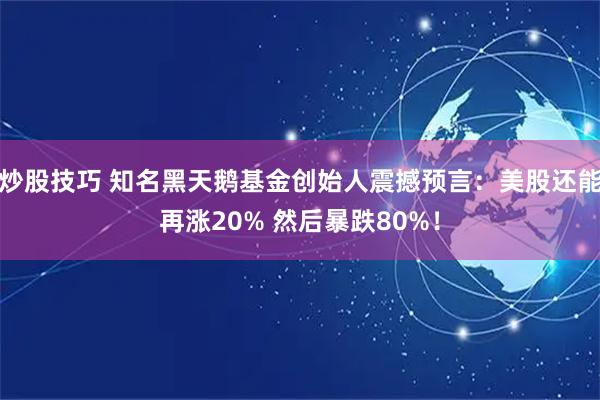 炒股技巧 知名黑天鹅基金创始人震撼预言：美股还能再涨20% 然后暴跌80%！